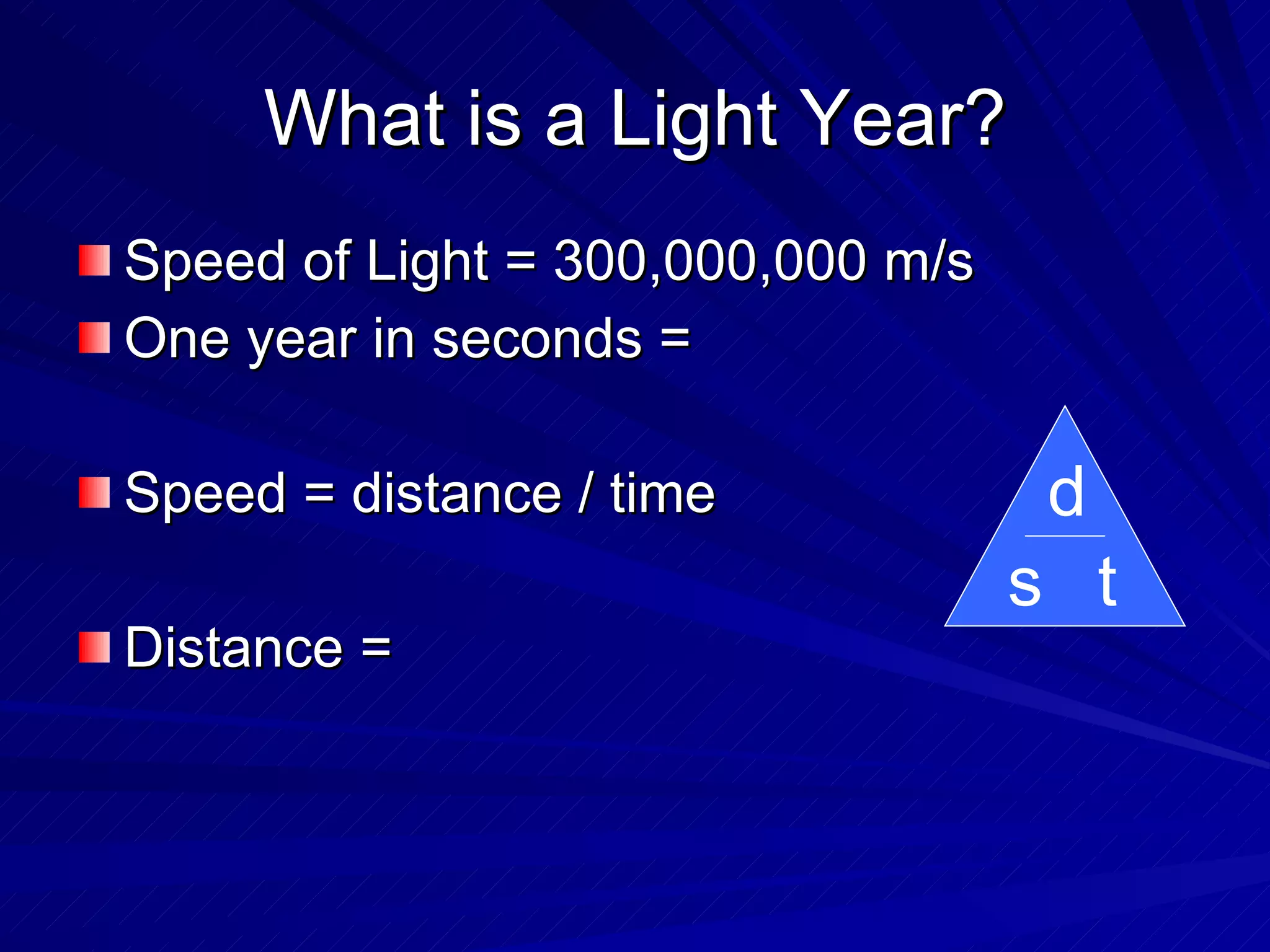 What is a Light Year?

Speed of Light = 300,000,000 m/s

One year in seconds =

Speed = distance / time

Distance =

d

s t